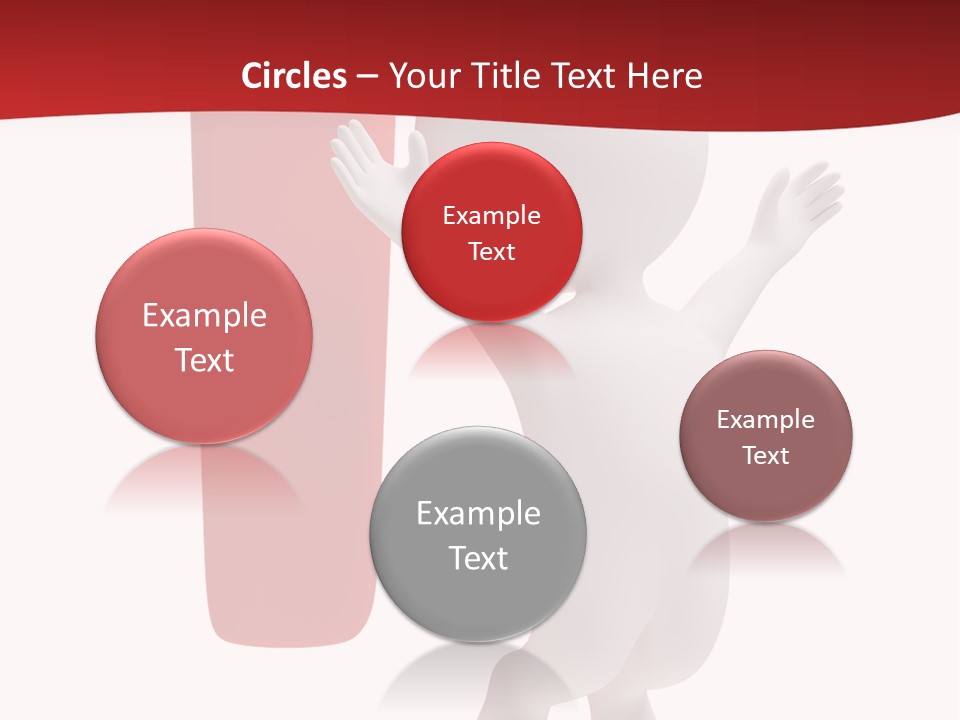 Circles – Your Title Text Here

Example Text

Example Text

Example Text

Example Text